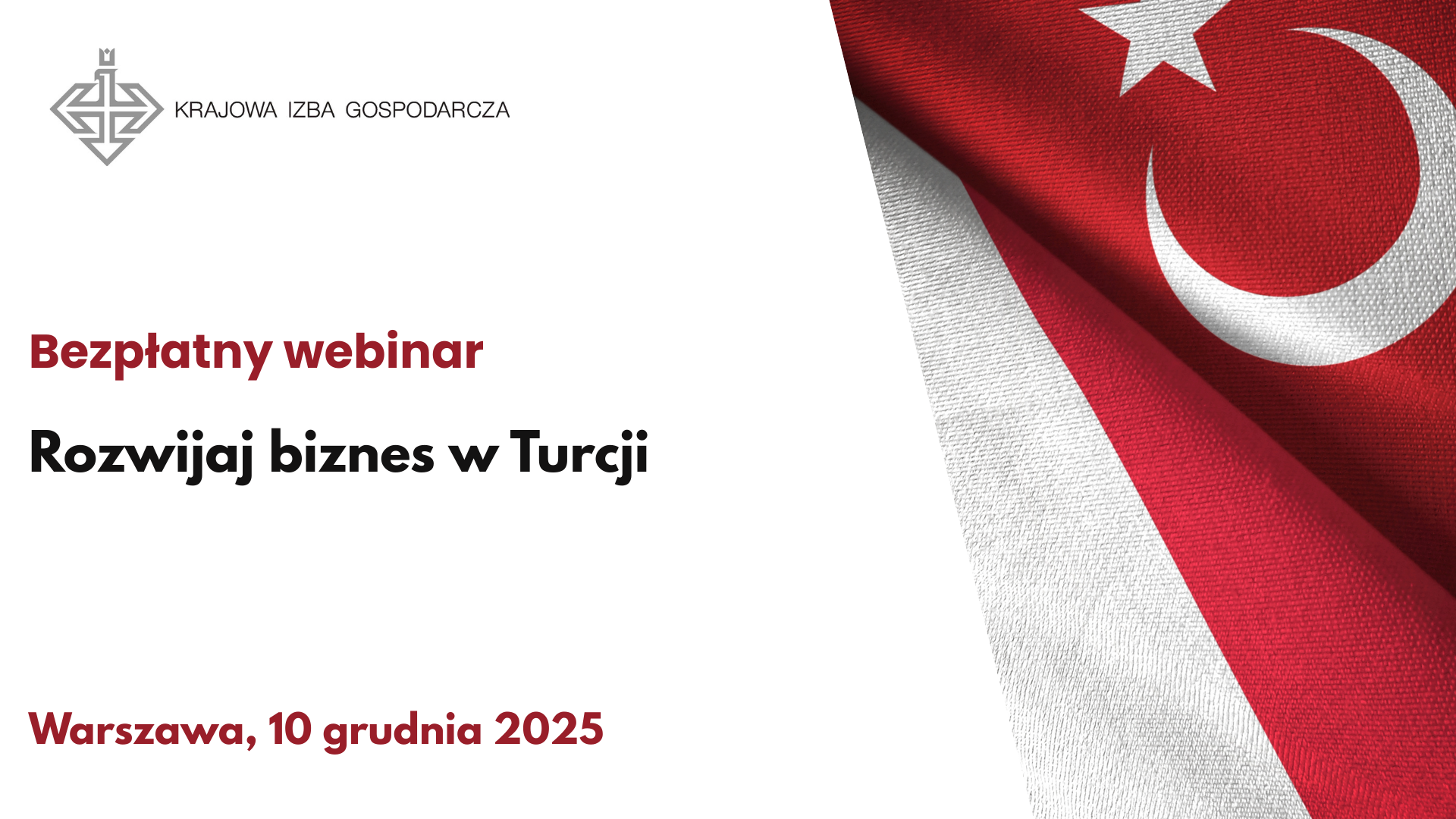 KRAJOWA IZBA GOSPODARCZA

Bezpłatny webinar

Rozwijaj biznes w Turcji

Warszawa, 10 grudnia 2025